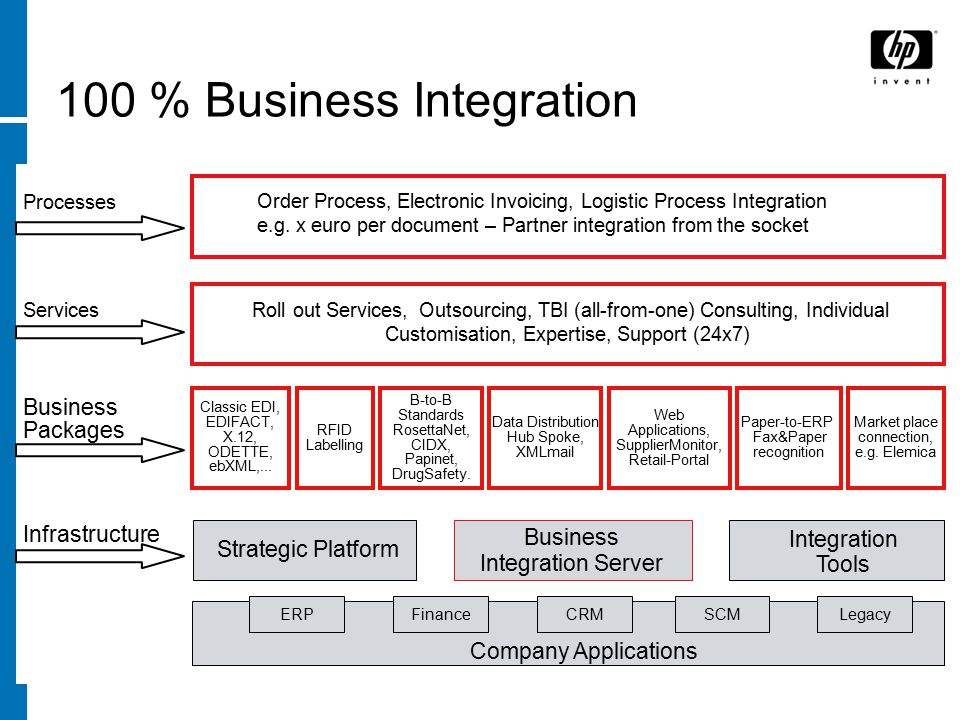 hp
invent

100 % Business Integration

Processes

Order Process, Electronic Invoicing, Logistic Process Integration
e.g. x euro per document – Partner integration from the socket

Services

Roll out Services, Outsourcing, TBI (all-from-one) Consulting, Individual Customisation, Expertise, Support (24x7)

Business Packages

Classic EDI, EDIFACT, X.12, ODETTE, ebXML,...

RFID Labelling

B-to-B Standards RosettaNet, CIDX, Papinet, DrugSafety.

Data Distribution Hub Spoke, XMLmail

Web Applications, SupplierMonitor, Retail-Portal

Paper-to-ERP Fax&Paper recognition

Market place connection, e.g. Elemica

Infrastructure

Strategic Platform

Business Integration Server

Integration Tools

ERP

Finance

CRM

SCM

Legacy

Company Applications